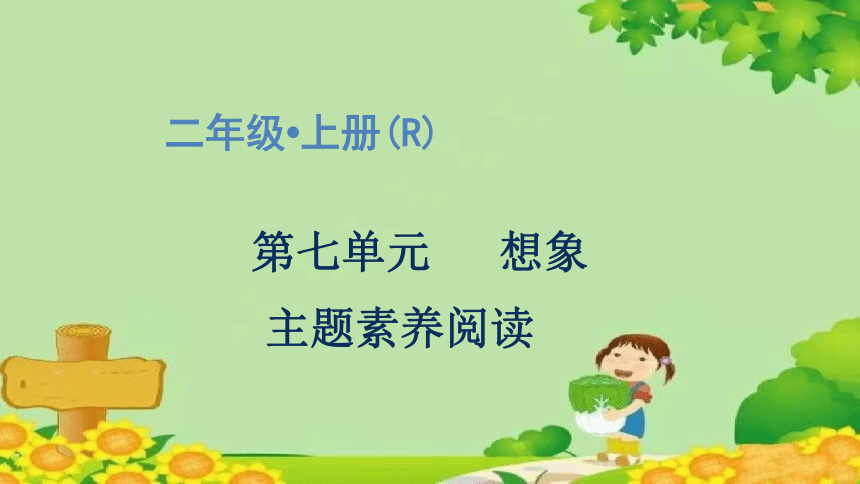 二年级•上册(R)

第七单元　想象

主题素养阅读